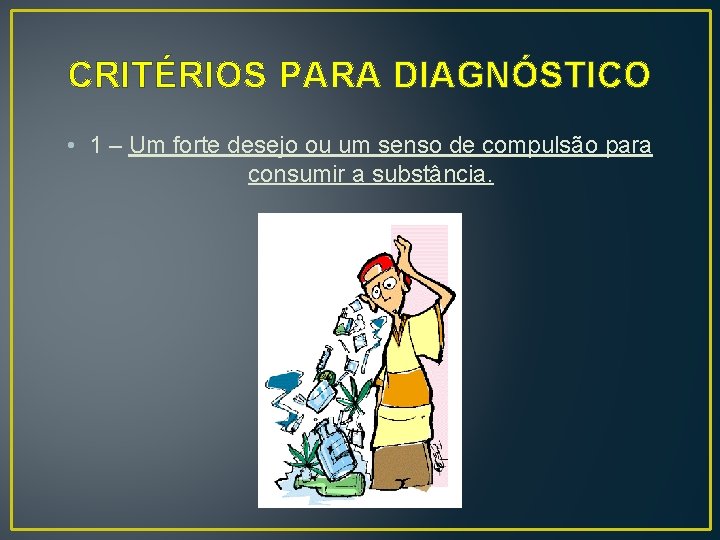 CRITÉRIOS PARA DIAGNÓSTICO

• 1 – Um forte desejo ou um senso de compulsão para consumir a substância.